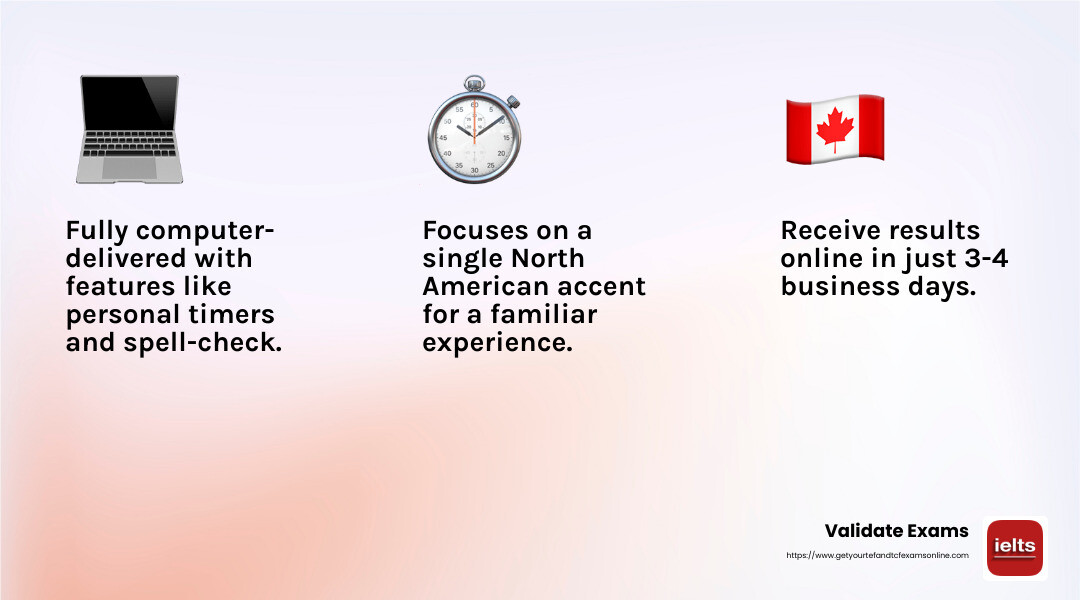 Fully computer-delivered with features like personal timers and spell-check.

Focuses on a single North American accent for a familiar experience.

Receive results online in just 3-4 business days.

Validate Exams

https://www.getyourtefandtcfexamsonline.com

ielts